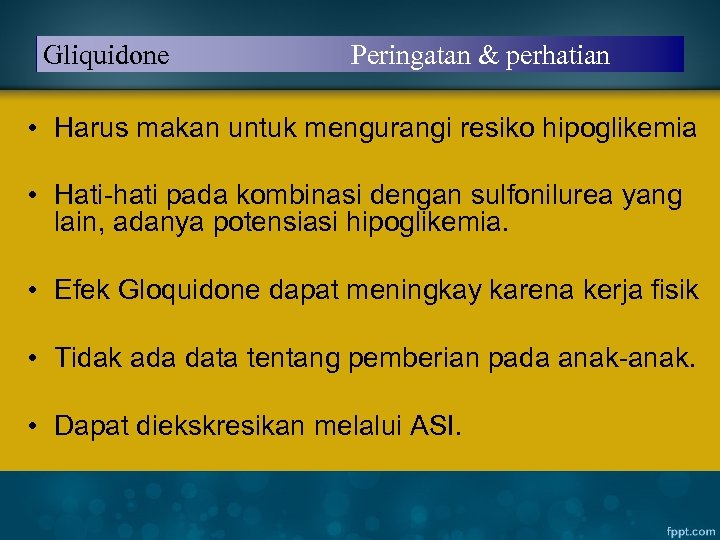 Gliquidone Peringatan & perhatian

• Harus makan untuk mengurangi resiko hipoglikemia

• Hati-hati pada kombinasi dengan sulfonilurea yang lain, adanya potensiasi hipoglikemia.

• Efek Gloquidone dapat meningkay karena kerja fisik

• Tidak ada data tentang pemberian pada anak-anak.

• Dapat diekskresikan melalui ASI.

fppt.com